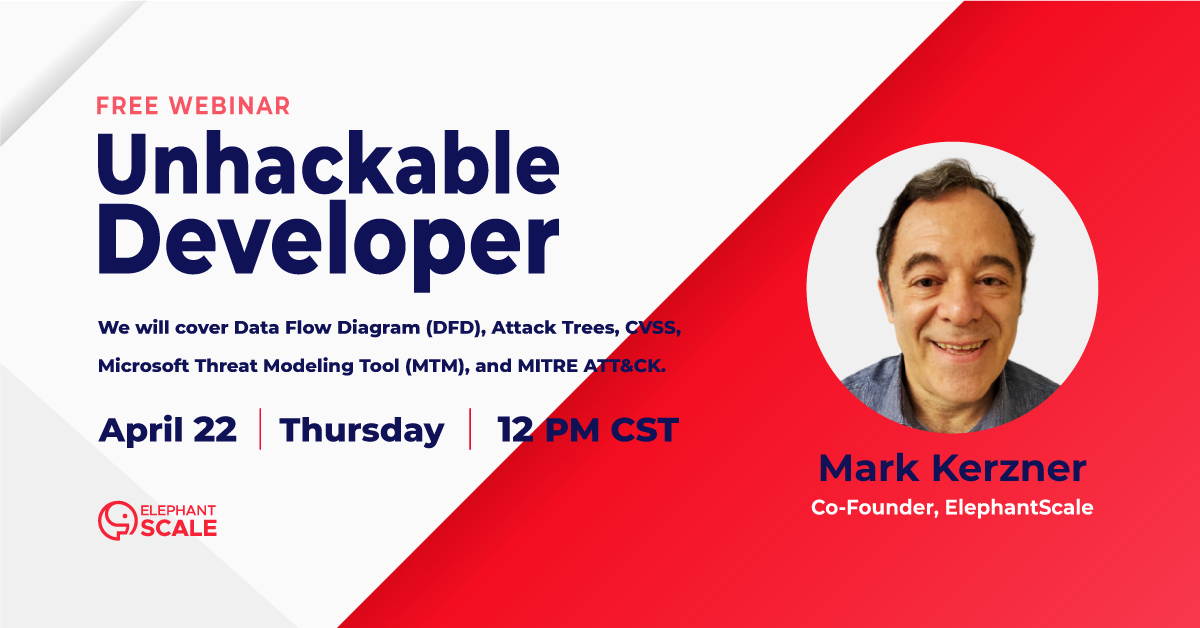 FREE WEBINAR

Unhackable Developer

We will cover Data Flow Diagram (DFD), Attack Trees, CVSS, Microsoft Threat Modeling Tool (MTM), and MITRE ATT&CK.

April 22 | Thursday | 12 PM CST

ELEPHANT SCALE

Mark Kerzner

Co-Founder, ElephantScale